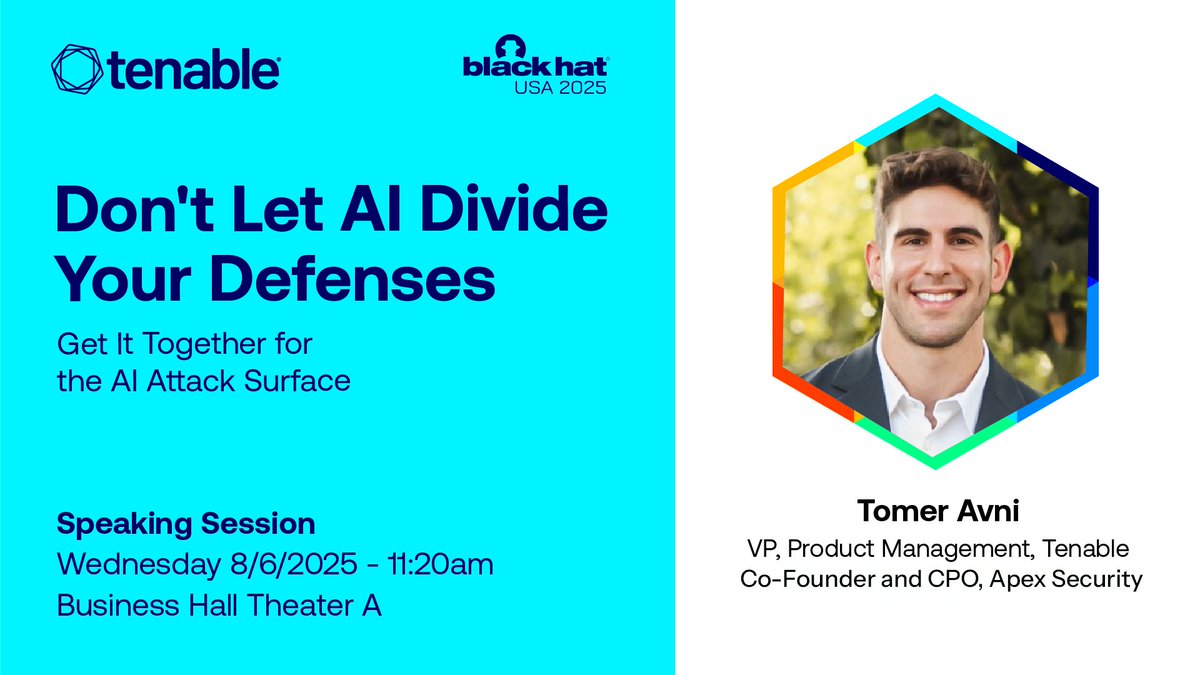 tenable

black hat
USA 2025

Don't Let AI Divide Your Defenses

Get It Together for the AI Attack Surface

Speaking Session
Wednesday 8/6/2025 - 11:20am
Business Hall Theater A

Tomer Avni
VP, Product Management, Tenable
Co-Founder and CPO, Apex Security